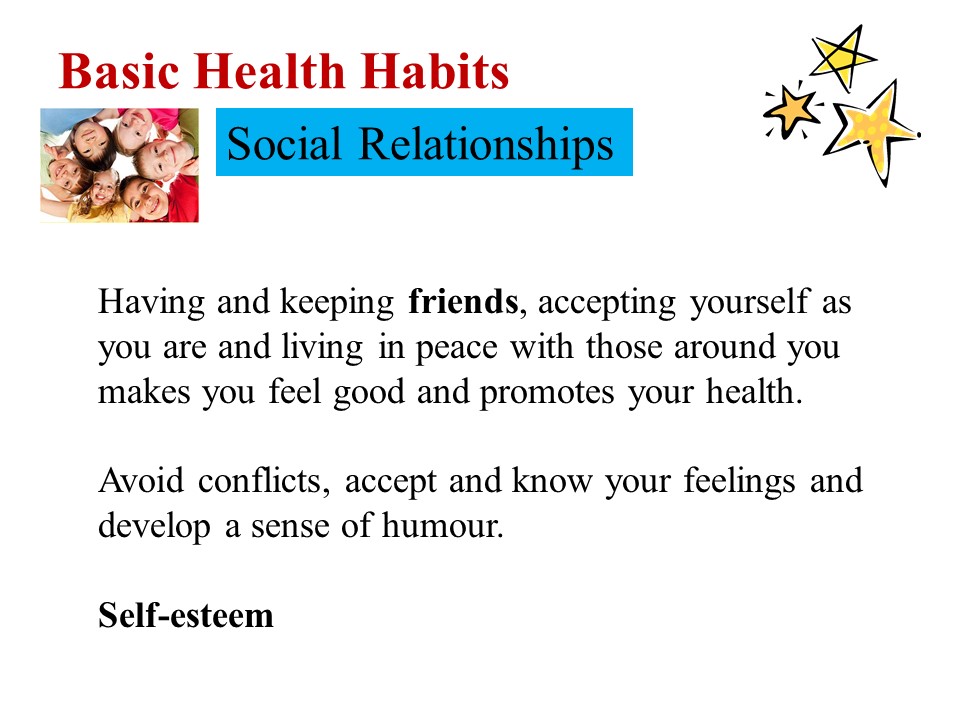 Basic Health Habits

Social Relationships

Having and keeping friends, accepting yourself as you are and living in peace with those around you makes you feel good and promotes your health.

Avoid conflicts, accept and know your feelings and develop a sense of humour.

Self-esteem